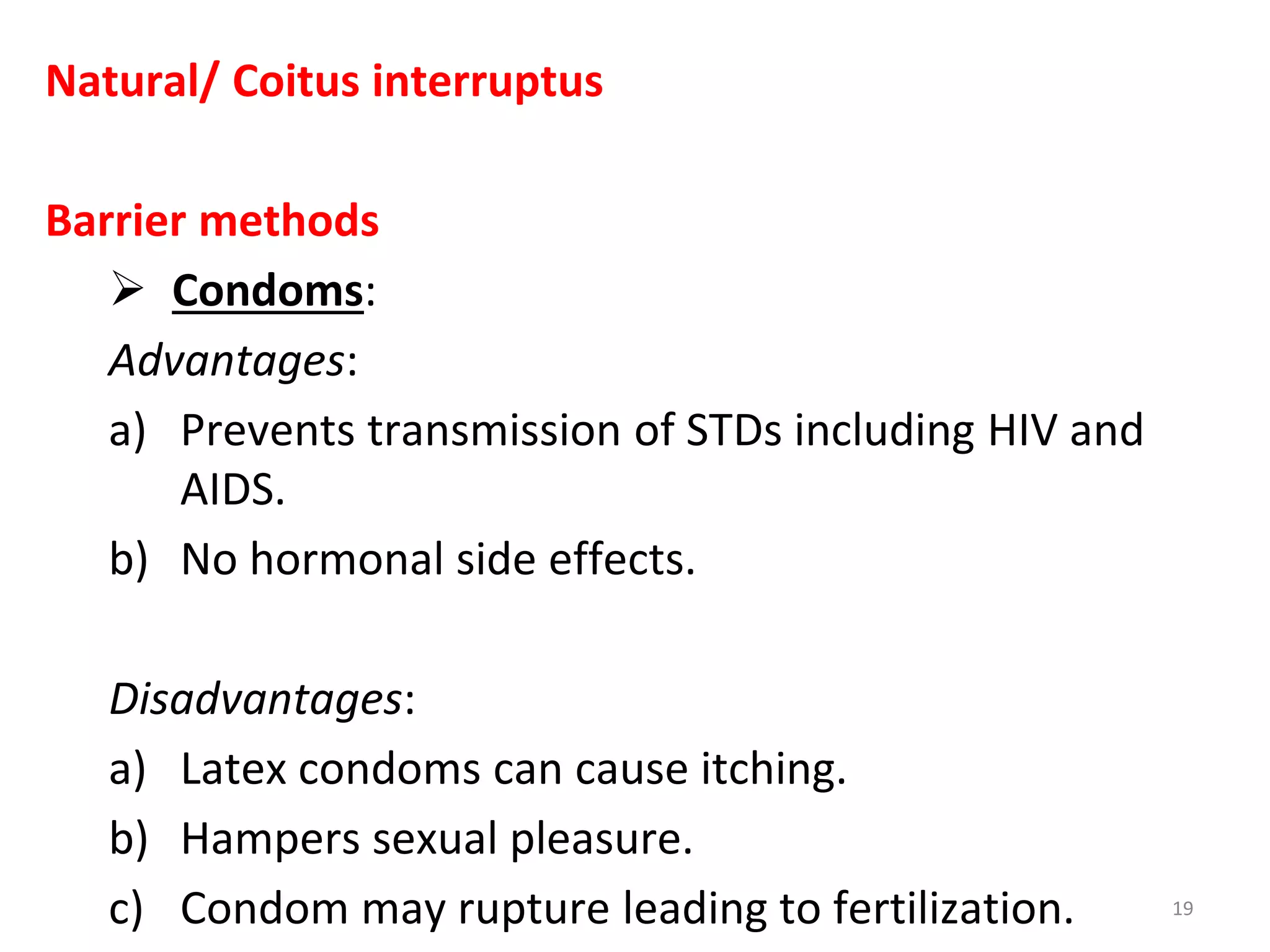 Natural/ Coitus interruptus

Barrier methods

➢ Condoms:

Advantages:

a) Prevents transmission of STDs including HIV and AIDS.

b) No hormonal side effects.

Disadvantages:

a) Latex condoms can cause itching.

b) Hampers sexual pleasure.

c) Condom may rupture leading to fertilization.

19